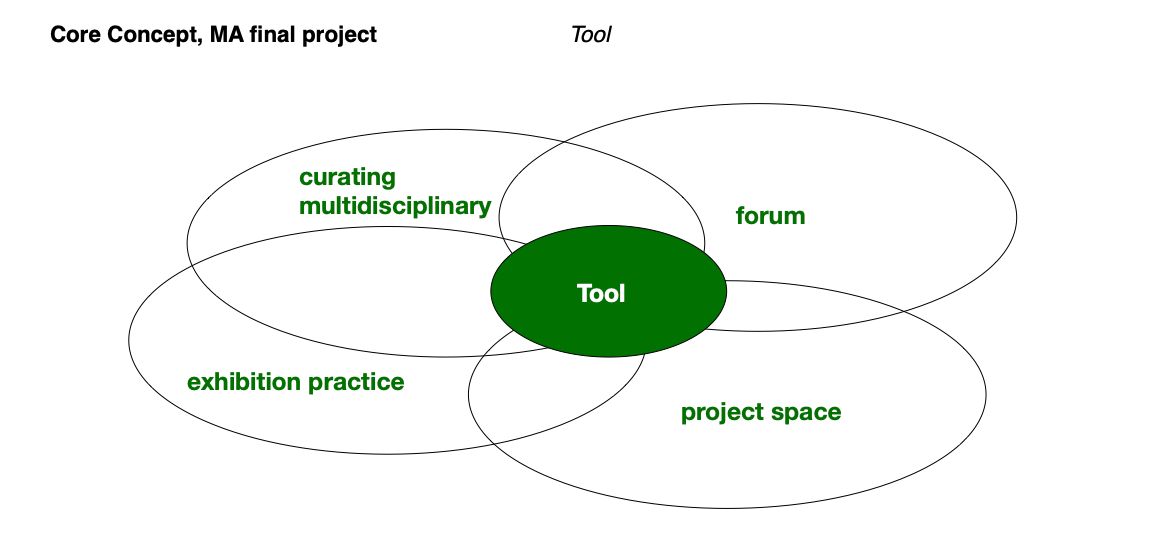 Core Concept, MA final project

Tool

curating multidisciplinary

forum

Tool

exhibition practice

project space